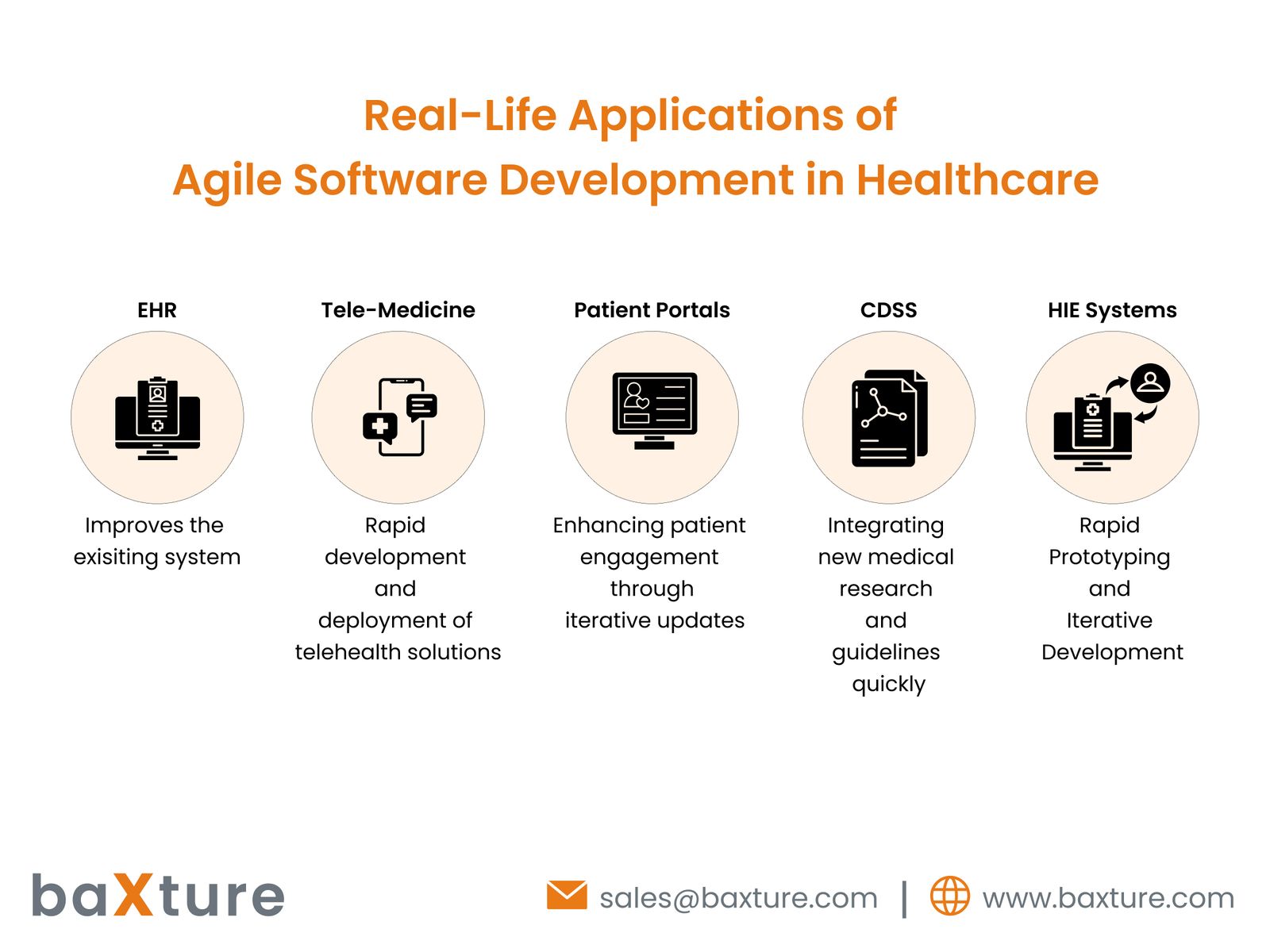 Real-Life Applications of
Agile Software Development in Healthcare

EHR

Improves the exisiting system

Tele-Medicine

Rapid development and deployment of telehealth solutions

Patient Portals

Enhancing patient engagement through iterative updates

CDSS

Integrating new medical research and guidelines quickly

HIE Systems

Rapid Prototyping and Iterative Development

baXture

sales@baxture.com | www.baxture.com